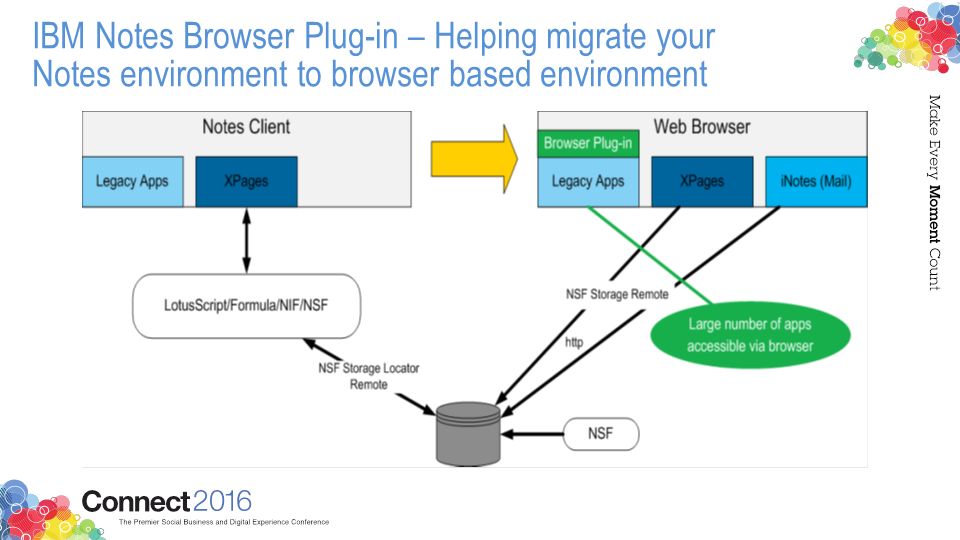 IBM Notes Browser Plug-in – Helping migrate your Notes environment to browser based environment

Notes Client

Legacy Apps

XPages

LotusScript/Formula/NIF/NSF

NSF Storage Locator Remote

Web Browser

Browser Plug-in

Legacy Apps

XPages

iNotes (Mail)

NSF Storage Remote

http

Large number of apps accessible via browser

NSF

Make Every Moment Count

Connect 2016

The Premier Social Business and Digital Experience Conference